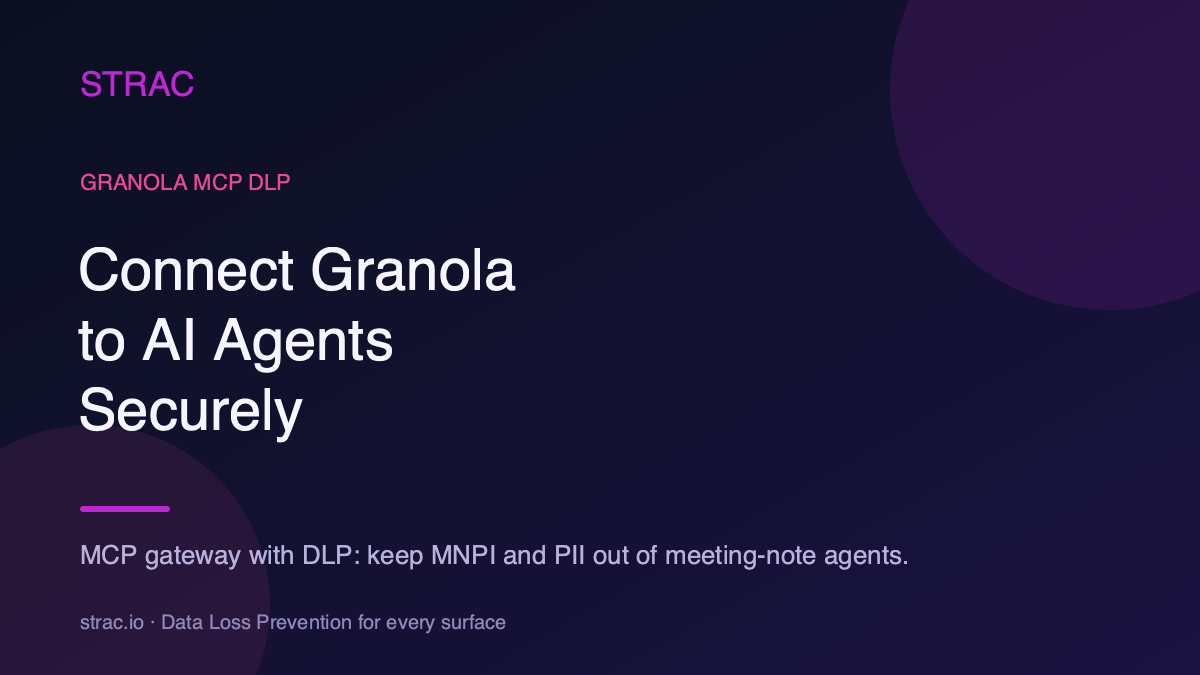 STRAC

GRANOLA MCP DLP

Connect Granola to AI Agents Securely

MCP gateway with DLP: keep MNPI and PII out of meeting-note agents.

strac.io · Data Loss Prevention for every surface